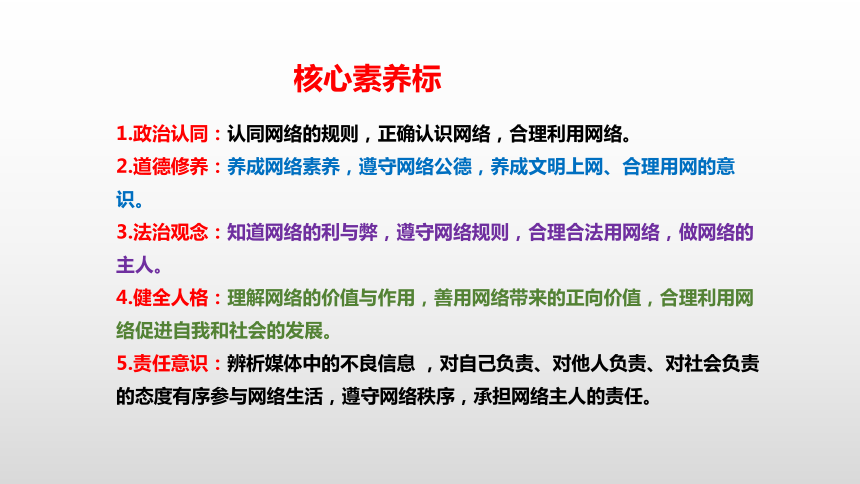 核心素养标

1.政治认同：认同网络的规则，正确认识网络，合理利用网络。

2.道德修养：养成网络素养，遵守网络公德，养成文明上网、合理用网的意识。

3.法治观念：知道网络的利与弊，遵守网络规则，合理合法用网络，做网络的主人。

4.健全人格：理解网络的价值与作用，善用网络带来的正向价值，合理利用网络促进自我和社会的发展。

5.责任意识：辨析媒体中的不良信息 ，对自己负责、对他人负责、对社会负责的态度有序参与网络生活，遵守网络秩序，承担网络主人的责任。